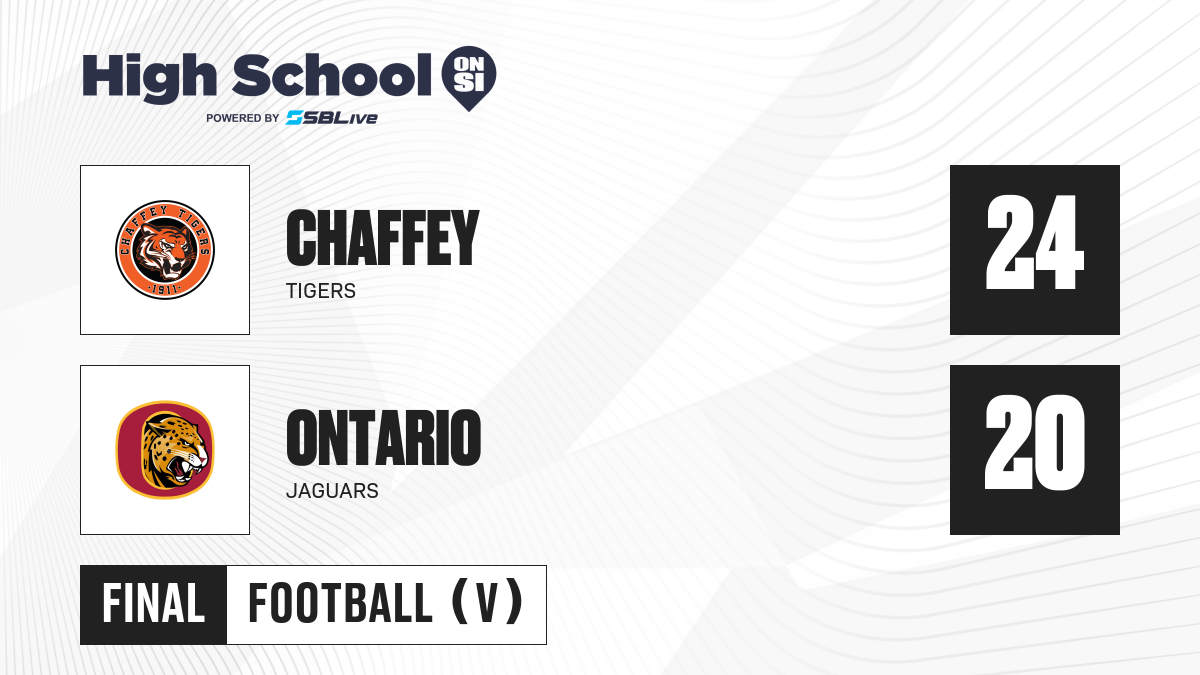 High School ON SI
POWERED BY SBLive

CHAFFEY TIGERS
·1911·

CHAFFEY
TIGERS

24

ONTARIO
JAGUARS

20

FINAL FOOTBALL (V)